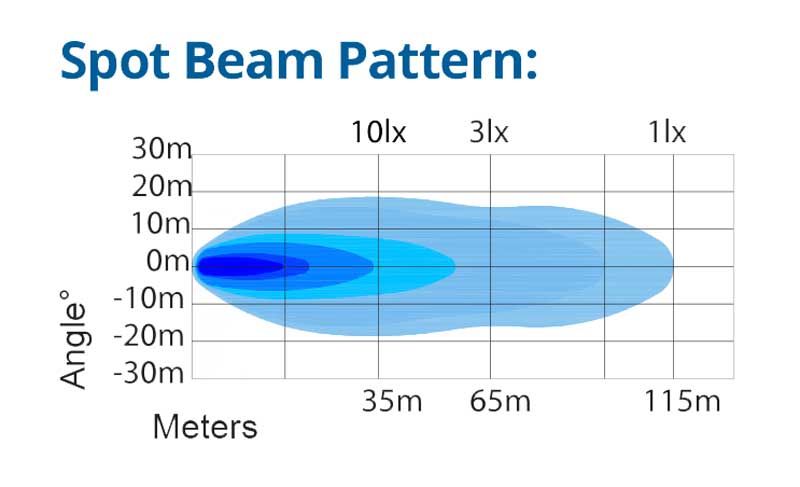 Spot Beam Pattern:

10lx 3lx 1lx

30m
20m
10m
0m
-10m
-20m
-30m

Angle°

35m 65m 115m

Meters